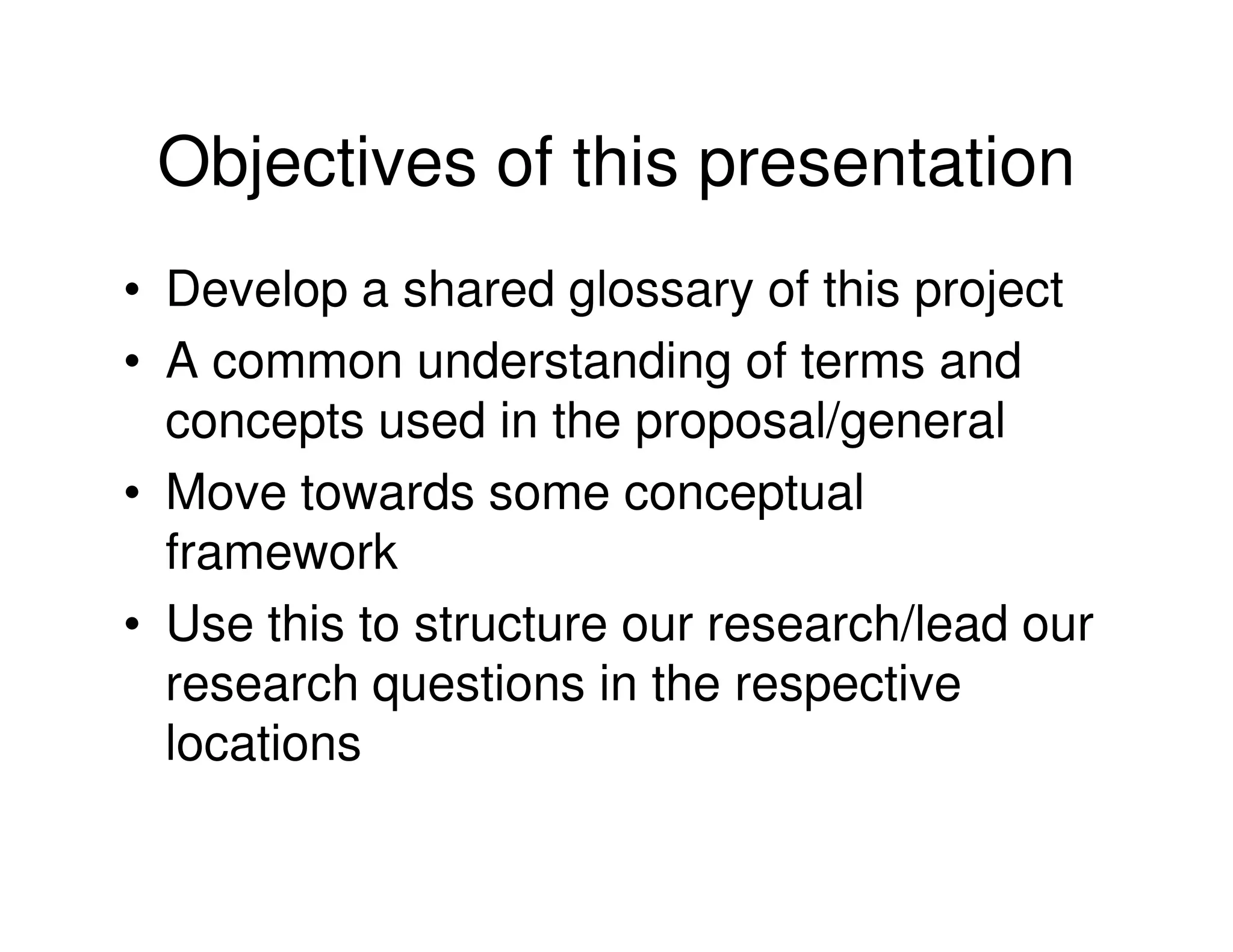 Objectives of this presentation

• Develop a shared glossary of this project
• A common understanding of terms and concepts used in the proposal/general
• Move towards some conceptual framework
• Use this to structure our research/lead our research questions in the respective locations